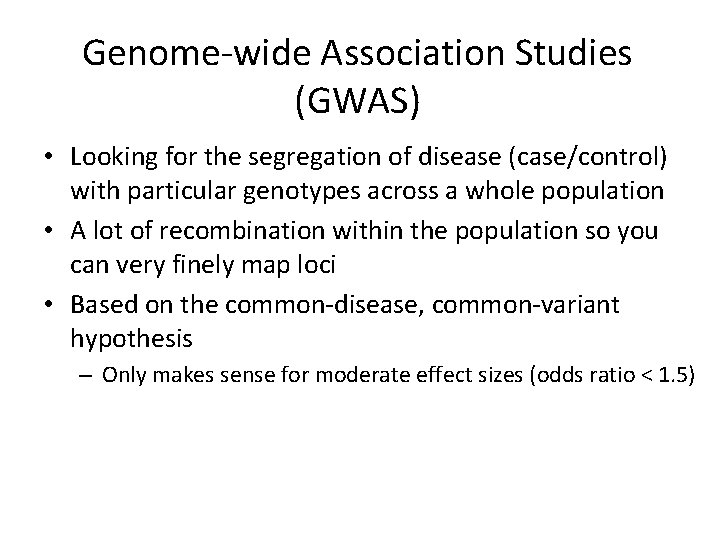 Genome-wide Association Studies (GWAS)

• Looking for the segregation of disease (case/control) with particular genotypes across a whole population

• A lot of recombination within the population so you can very finely map loci

• Based on the common-disease, common-variant hypothesis

– Only makes sense for moderate effect sizes (odds ratio < 1.5)